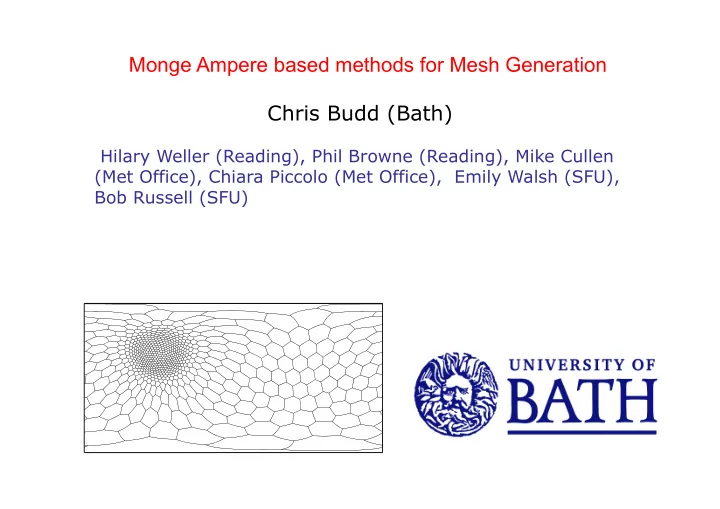 Monge Ampere based methods for Mesh Generation

Chris Budd (Bath)

Hilary Weller (Reading), Phil Browne (Reading), Mike Cullen (Met Office), Chiara Piccolo (Met Office), Emily Walsh (SFU), Bob Russell (SFU)

UNIVERSITY OF BATH